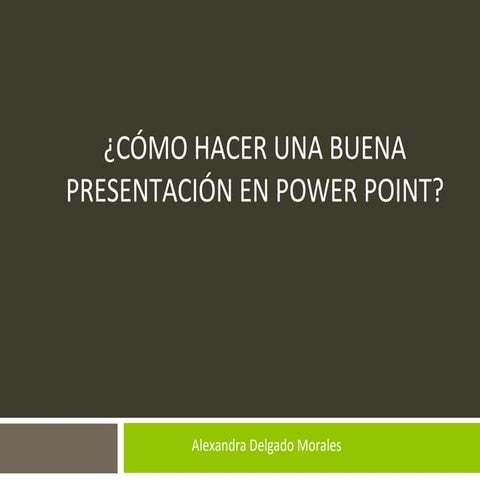 ¿CÓMO HACER UNA BUENA PRESENTACIÓN EN POWER POINT?

Alexandra Delgado Morales